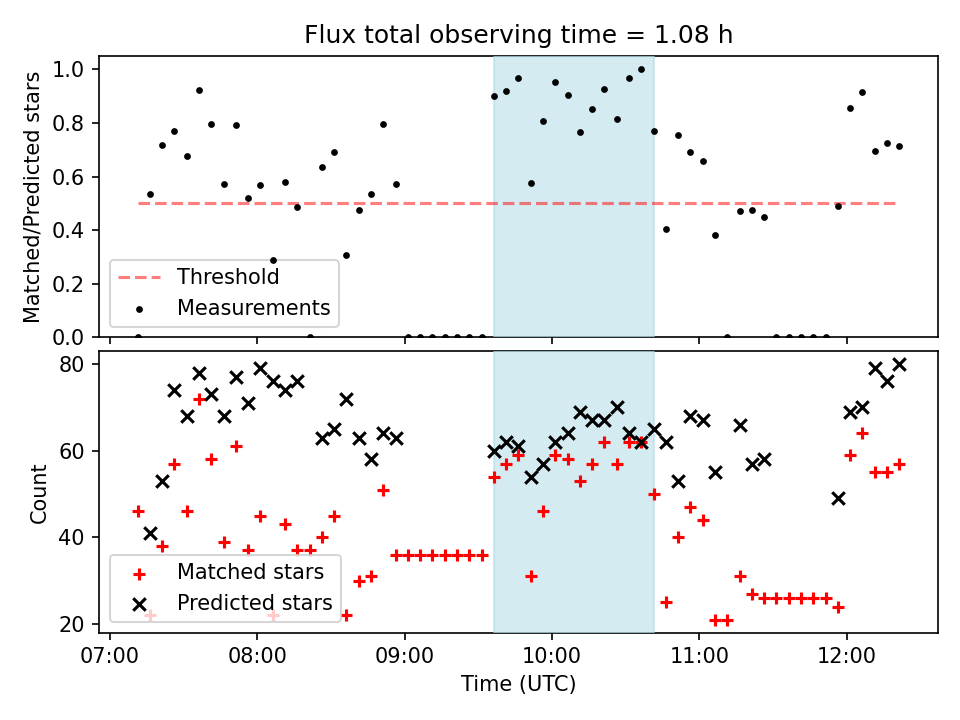 Flux total observing time = 1.08 h

Matched/Predicted stars

1.0
0.8
0.6
0.4
0.2
0.0

Threshold
Measurements

Count

80
60
40
20

Matched stars
Predicted stars

07:00
08:00
09:00
10:00
11:00
12:00

Time (UTC)